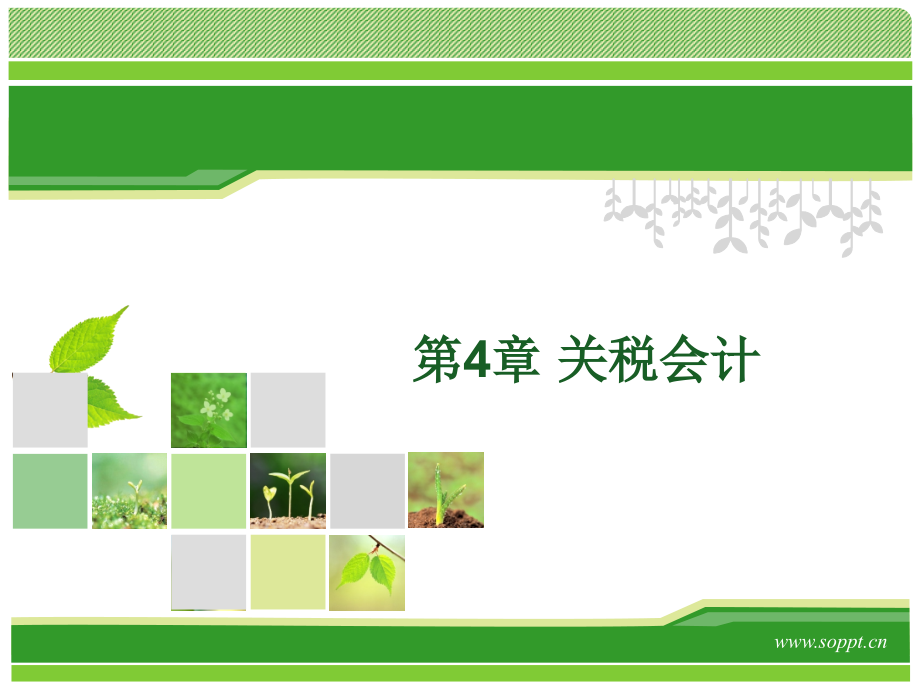 第4章 关税会计

www.soppt.cn